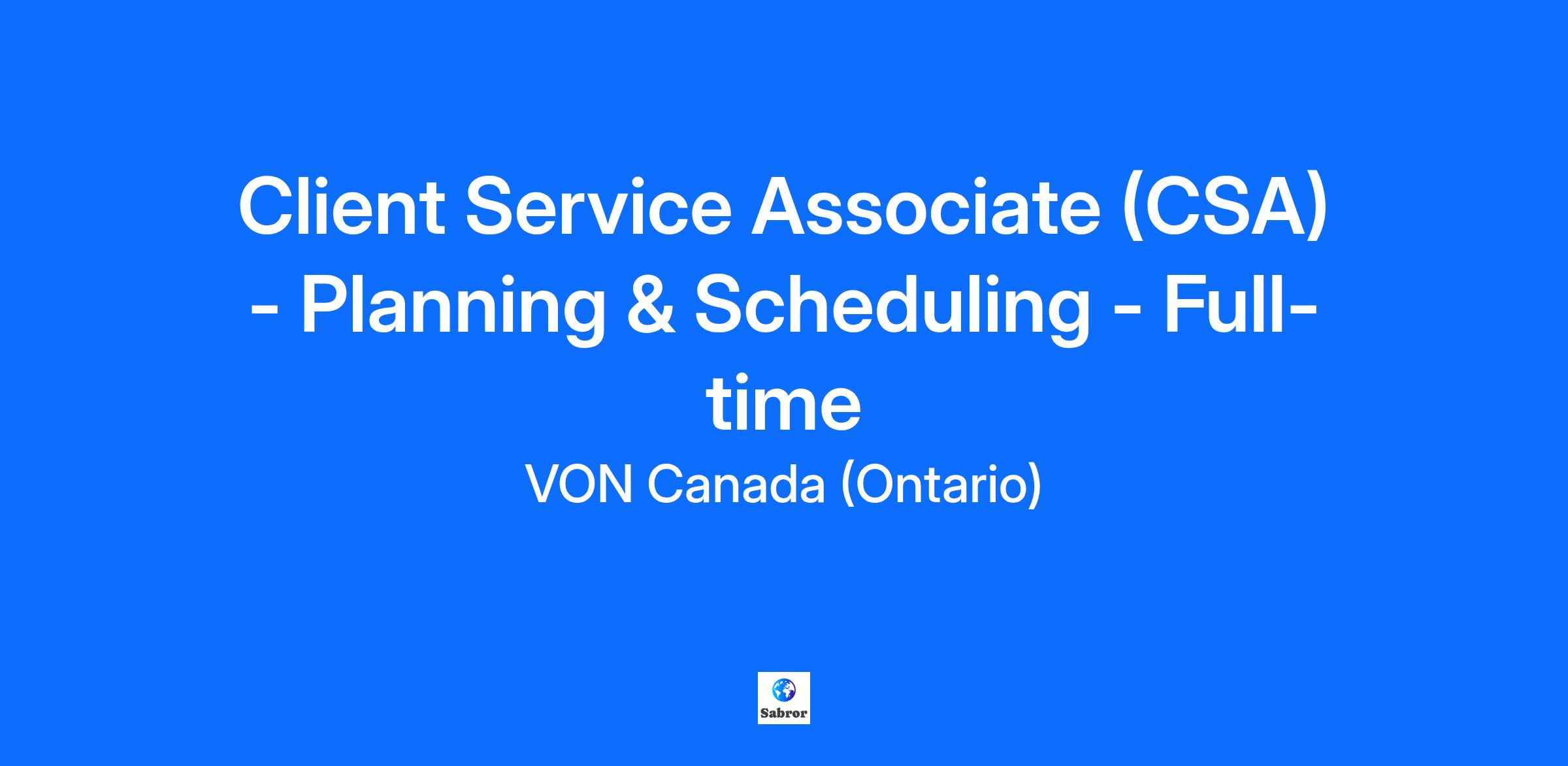 Client Service Associate (CSA) - Planning & Scheduling - Full-time

VON Canada (Ontario)

Sabror